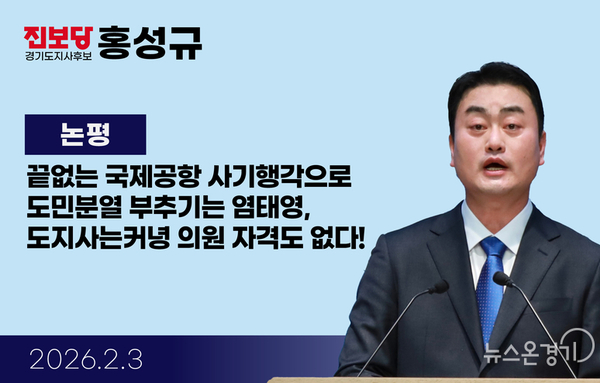 진보당
경기도지사후보 홍성규

논평

끝없는 국제공항 사기행각으로
도민분열 부추기는 염태영,
도지사는커녕 의원 자격도 없다!

2026.2.3

뉴스온경기